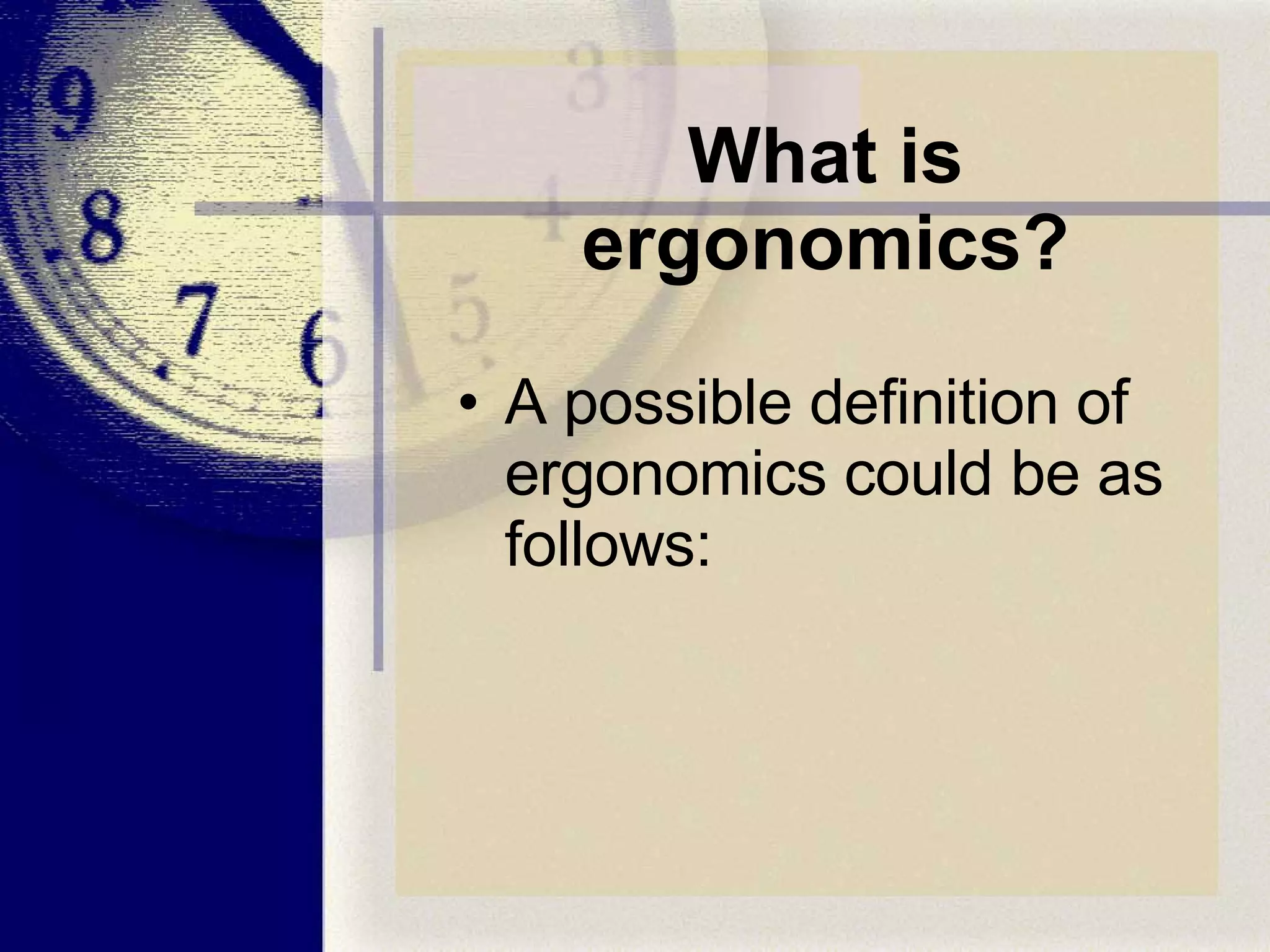 What is ergonomics?

• A possible definition of ergonomics could be as follows: